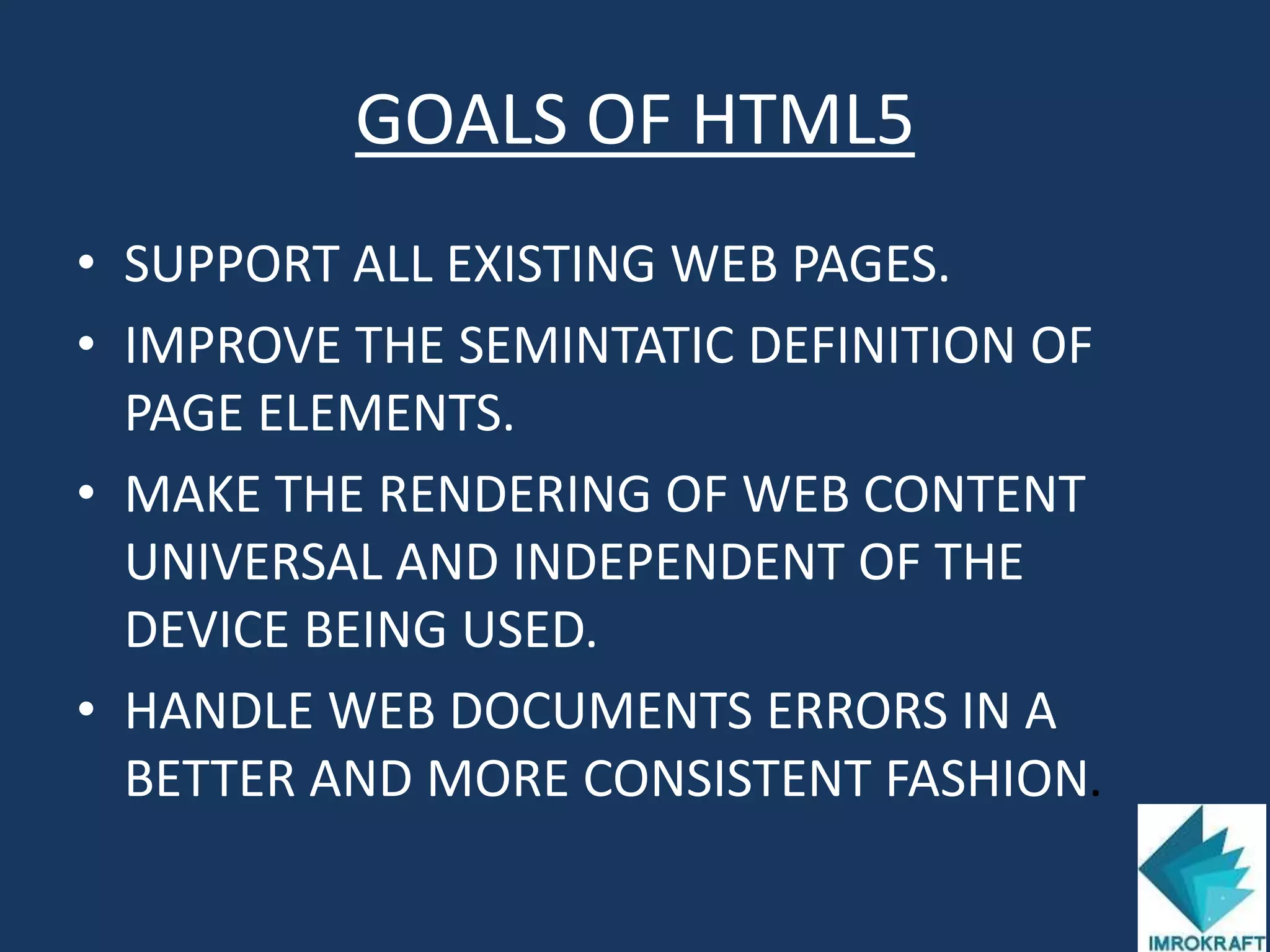 GOALS OF HTML5

• SUPPORT ALL EXISTING WEB PAGES.
• IMPROVE THE SEMINTATIC DEFINITION OF PAGE ELEMENTS.
• MAKE THE RENDERING OF WEB CONTENT UNIVERSAL AND INDEPENDENT OF THE DEVICE BEING USED.
• HANDLE WEB DOCUMENTS ERRORS IN A BETTER AND MORE CONSISTENT FASHION.

IMROKRAFT